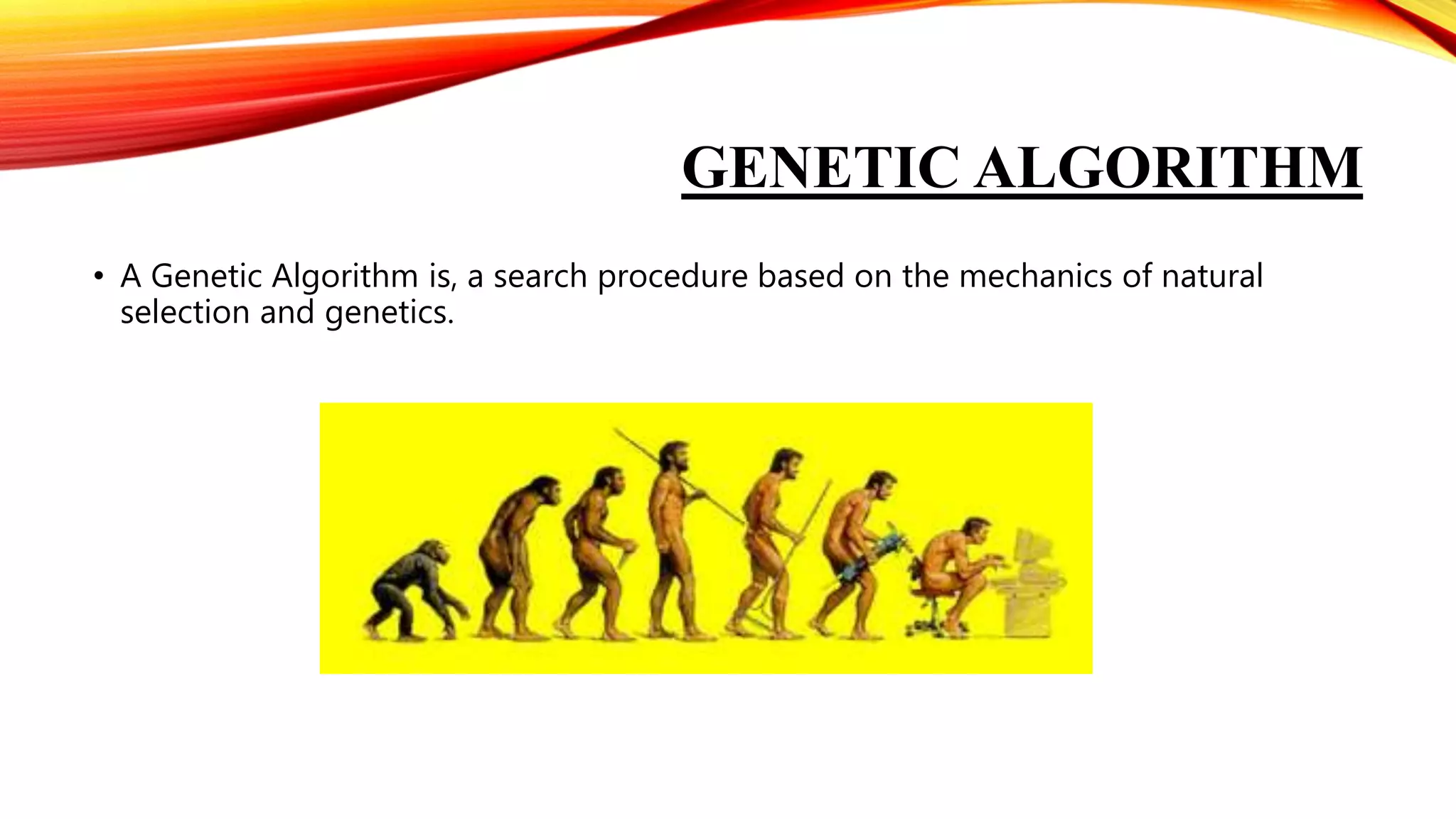 GENETIC ALGORITHM

• A Genetic Algorithm is, a search procedure based on the mechanics of natural selection and genetics.